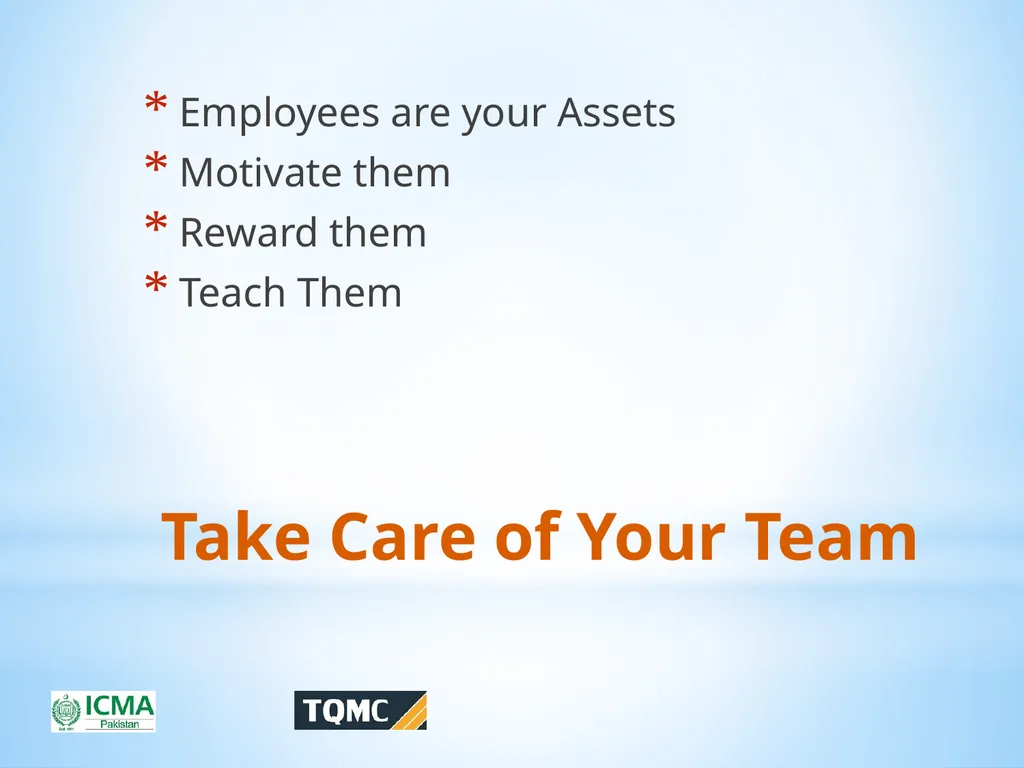 * Employees are your Assets
* Motivate them
* Reward them
* Teach Them

Take Care of Your Team

ICMA Pakistan

TQMC